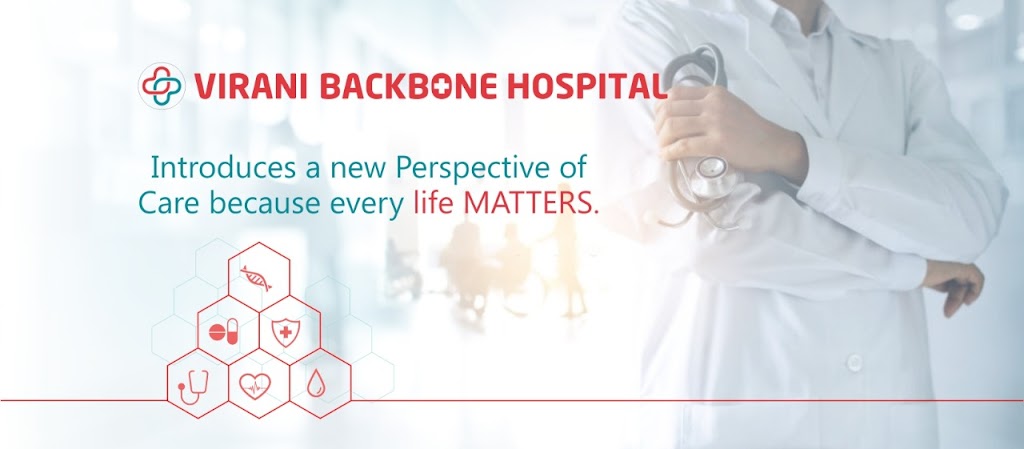 VIRANI BACKBONE HOSPITAL

Introduces a new Perspective of Care because every life MATTERS.